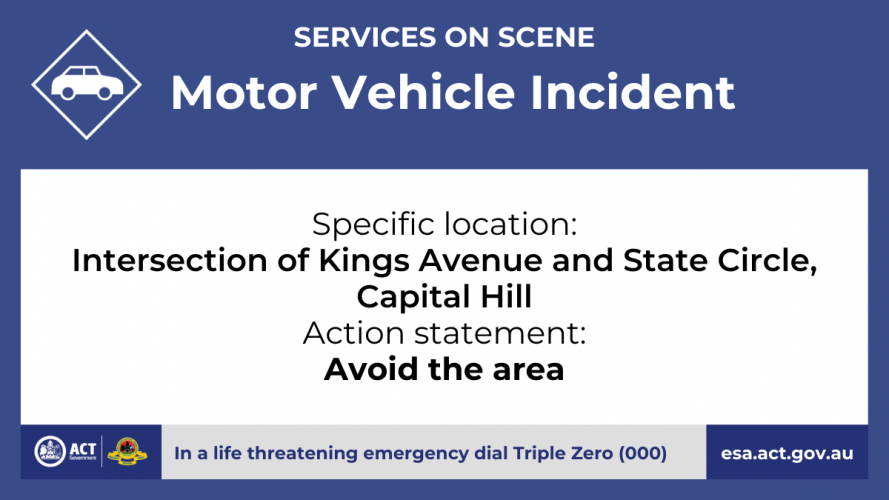 SERVICES ON SCENE

Motor Vehicle Incident

Specific location:
Intersection of Kings Avenue and State Circle, Capital Hill
Action statement:
Avoid the area

ACT Government

In a life threatening emergency dial Triple Zero (000)

esa.act.gov.au